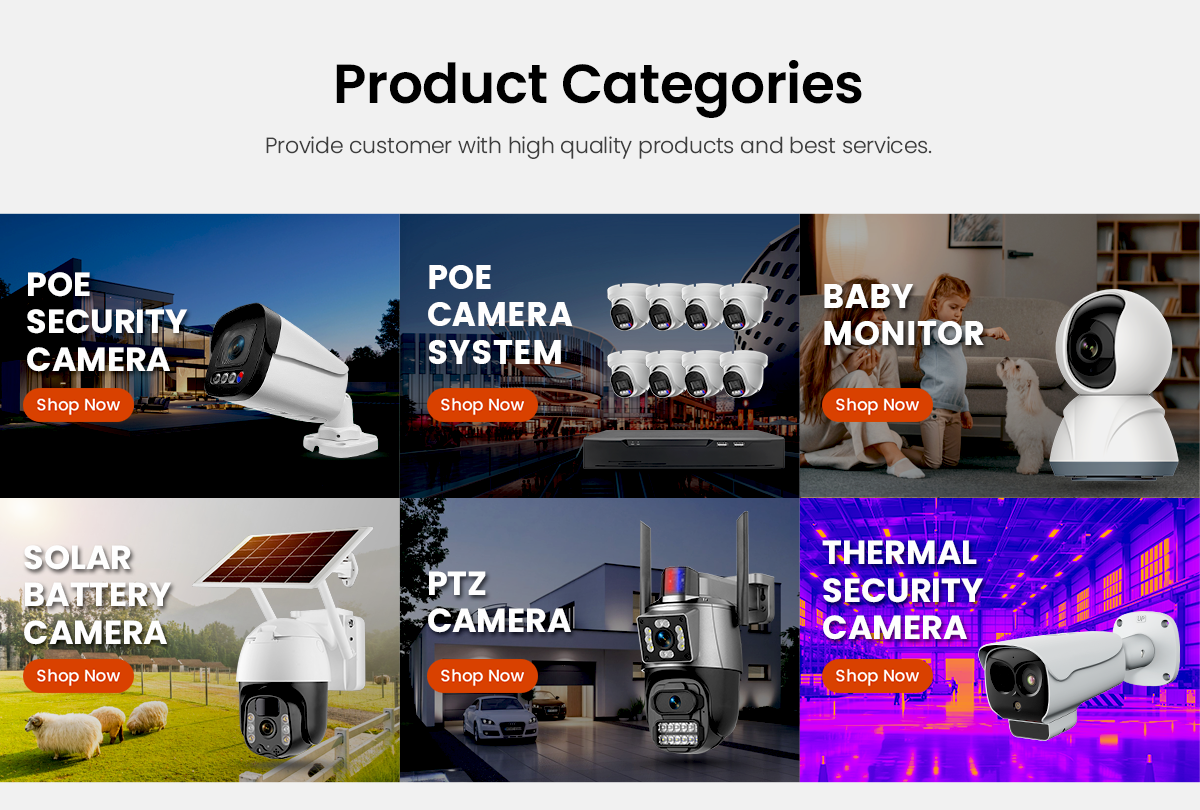 Product Categories

Provide customer with high quality products and best services.

POE SECURITY CAMERA

Shop Now

POE CAMERA SYSTEM

Shop Now

BABY MONITOR

Shop Now

SOLAR BATTERY CAMERA

Shop Now

PTZ CAMERA

Shop Now

THERMAL SECURITY CAMERA

Shop Now